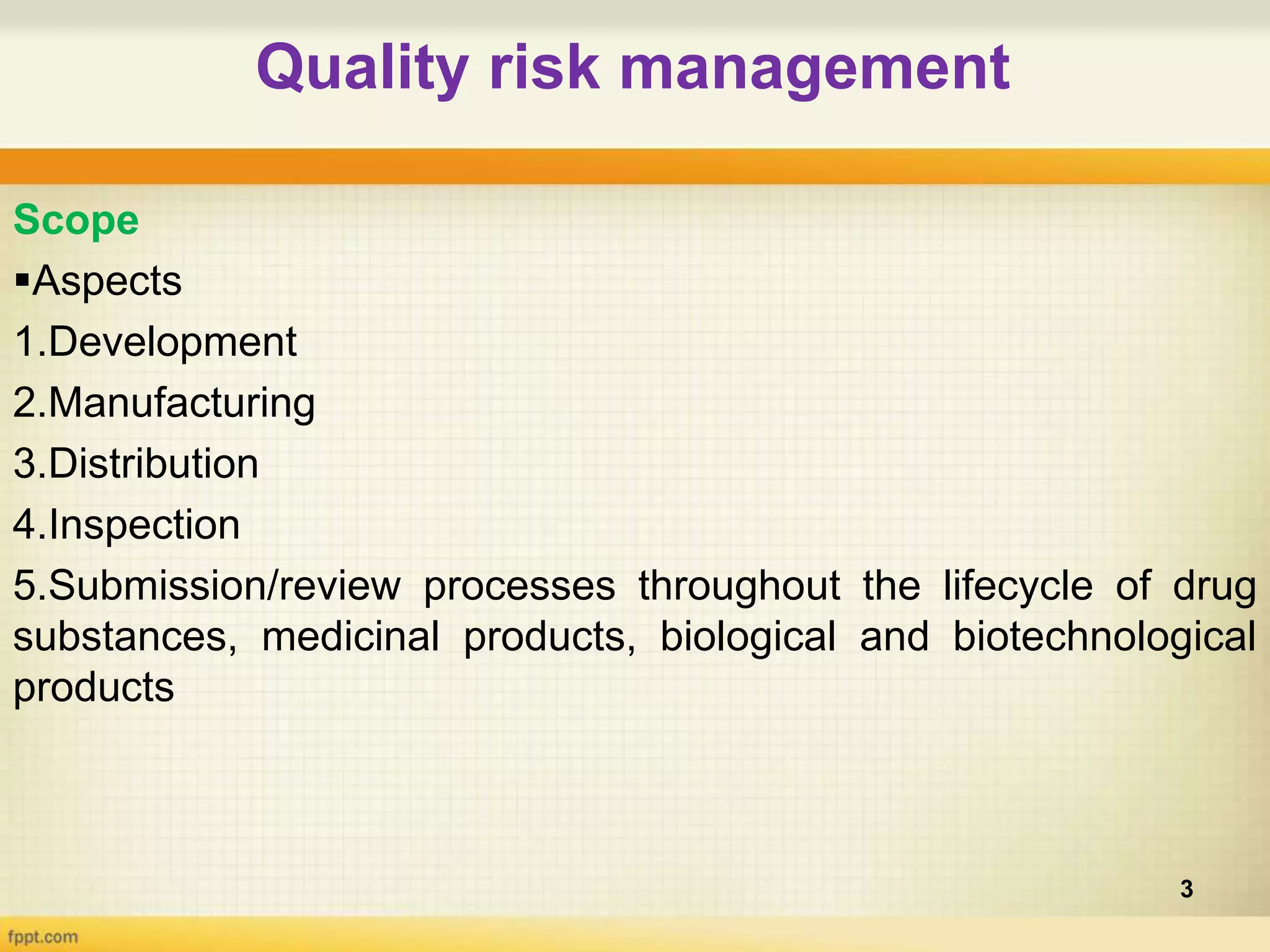 Quality risk management

Scope

▪Aspects

1.Development

2.Manufacturing

3.Distribution

4.Inspection

5.Submission/review processes throughout the lifecycle of drug substances, medicinal products, biological and biotechnological products

3

fppt.com